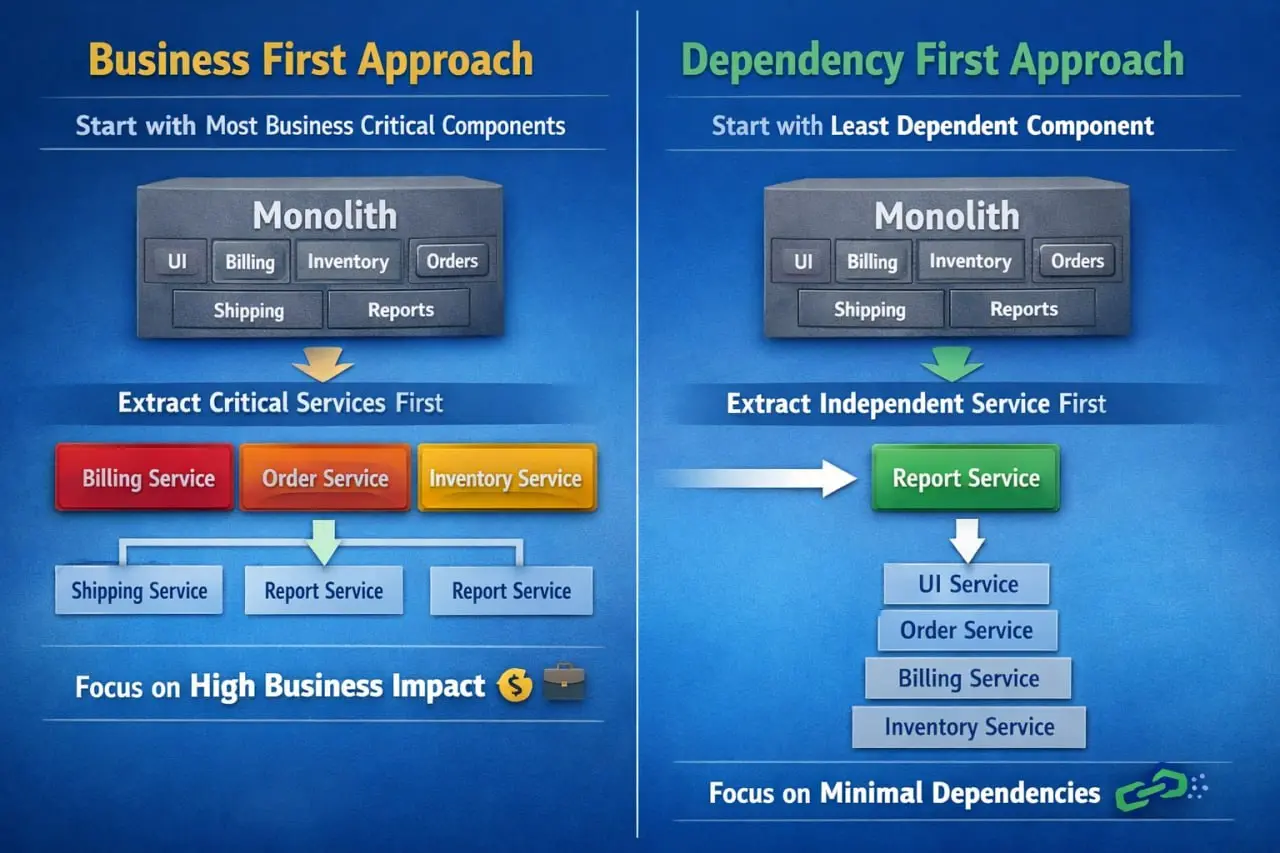 Business First Approach

Start with Most Business Critical Components

Monolith

UI Billing Inventory Orders

Shipping Reports

Extract Critical Services First

Billing Service Order Service Inventory Service

Shipping Service Report Service Report Service

Focus on High Business Impact

Dependency First Approach

Start with Least Dependent Component

Monolith

UI Billing Inventory Orders

Shipping Reports

Extract Independent Service First

Report Service

UI Service

Order Service

Billing Service

Inventory Service

Focus on Minimal Dependencies